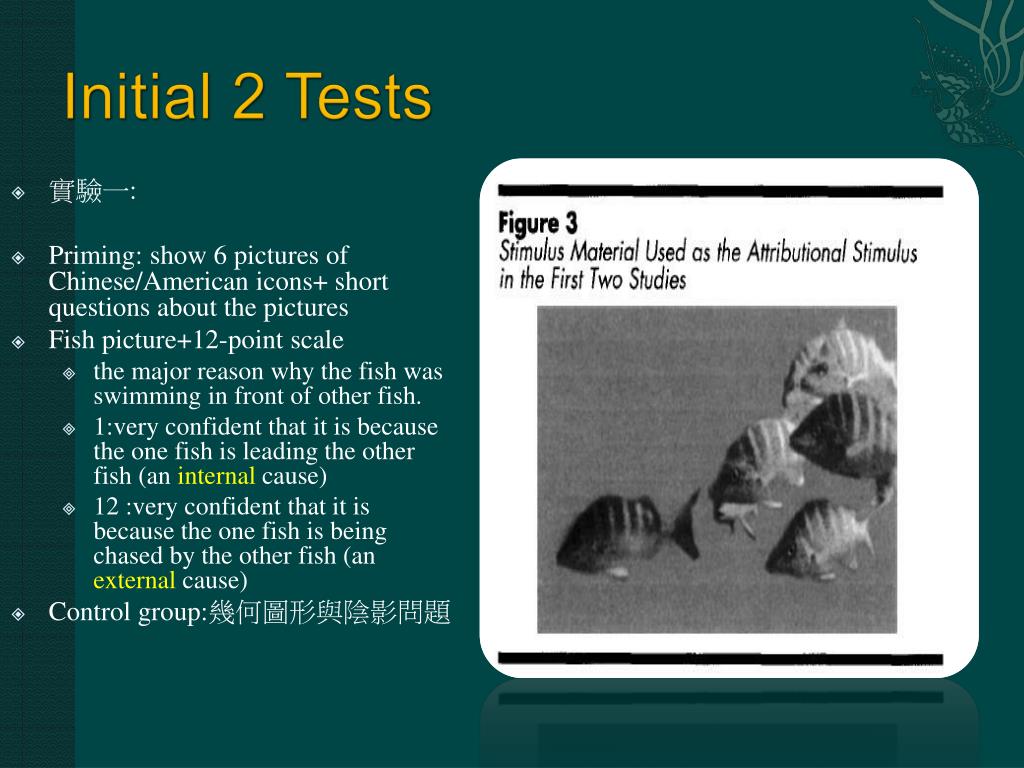 Initial 2 Tests

實驗一:

Priming: show 6 pictures of Chinese/American icons+ short questions about the pictures

Fish picture+12-point scale

the major reason why the fish was swimming in front of other fish.

1:very confident that it is because the one fish is leading the other fish (an internal cause)

12 :very confident that it is because the one fish is being chased by the other fish (an external cause)

Control group:幾何圖形與陰影問題

Figure 3
Stimulus Material Used as the Attributional Stimulus in the First Two Studies